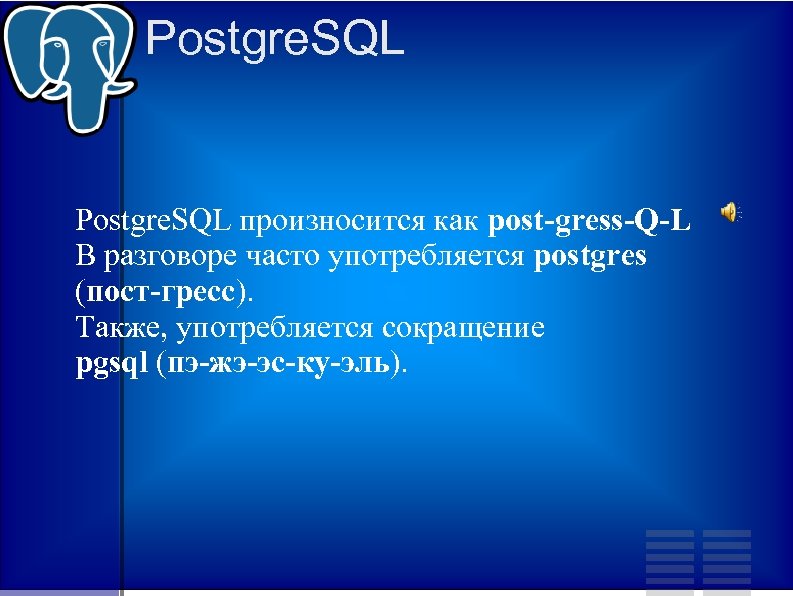 PostgreSQL

PostgreSQL произносится как post-gress-Q-L
В разговоре часто употребляется postgres (пост-гресс).
Также, употребляется сокращение pgsql (пэ-жэ-эс-ку-эль).